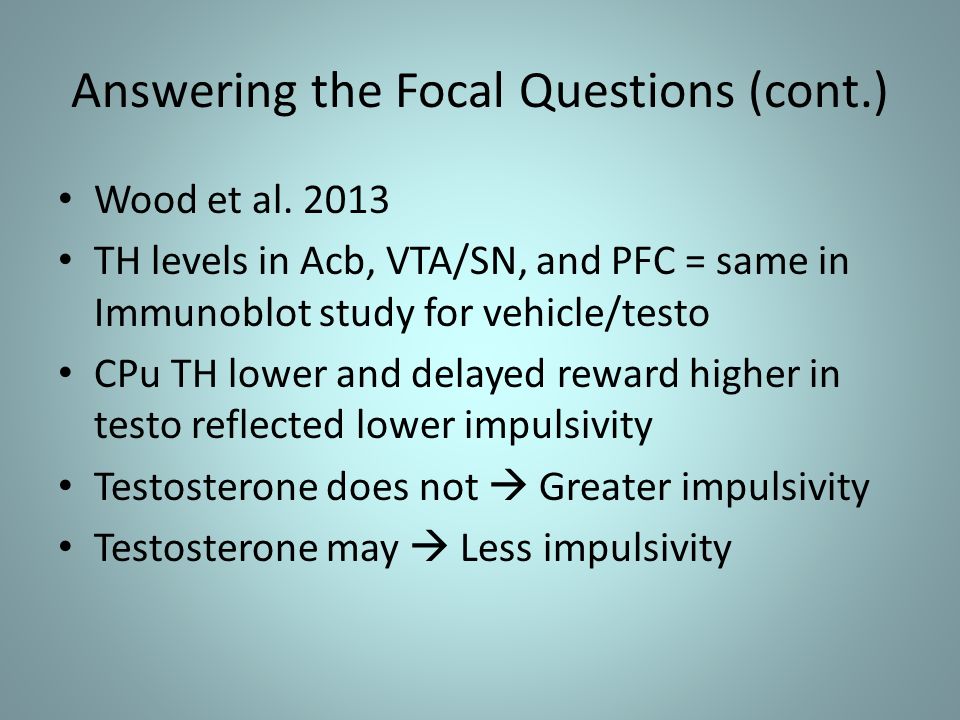 Answering the Focal Questions (cont.)

• Wood et al. 2013
• TH levels in Acb, VTA/SN, and PFC = same in Immunoblot study for vehicle/testo
• CPu TH lower and delayed reward higher in testo reflected lower impulsivity
• Testosterone does not → Greater impulsivity
• Testosterone may → Less impulsivity